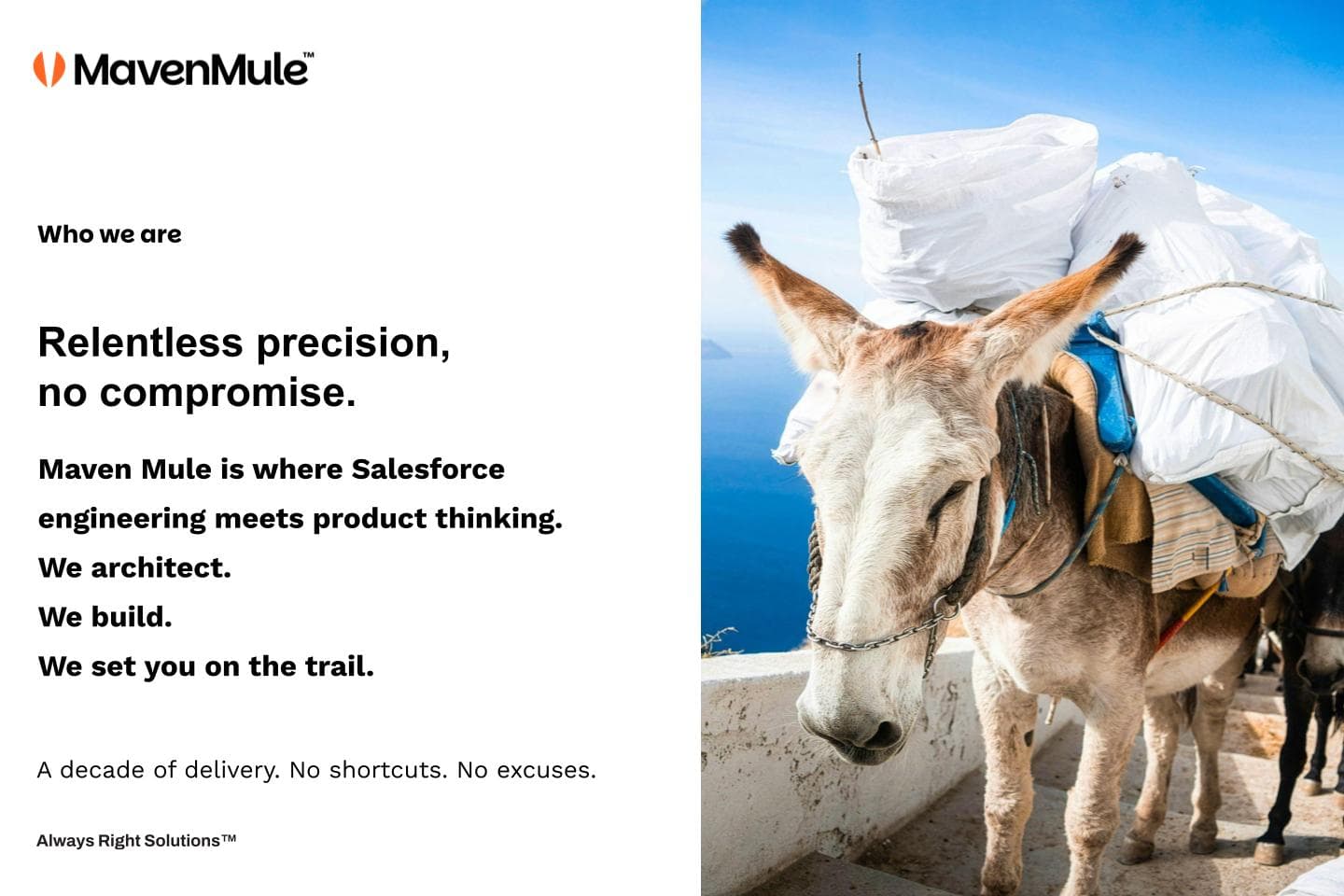 MavenMule™

Who we are

Relentless precision,
no compromise.

Maven Mule is where Salesforce engineering meets product thinking.
We architect.
We build.
We set you on the trail.

A decade of delivery. No shortcuts. No excuses.

Always Right Solutions™